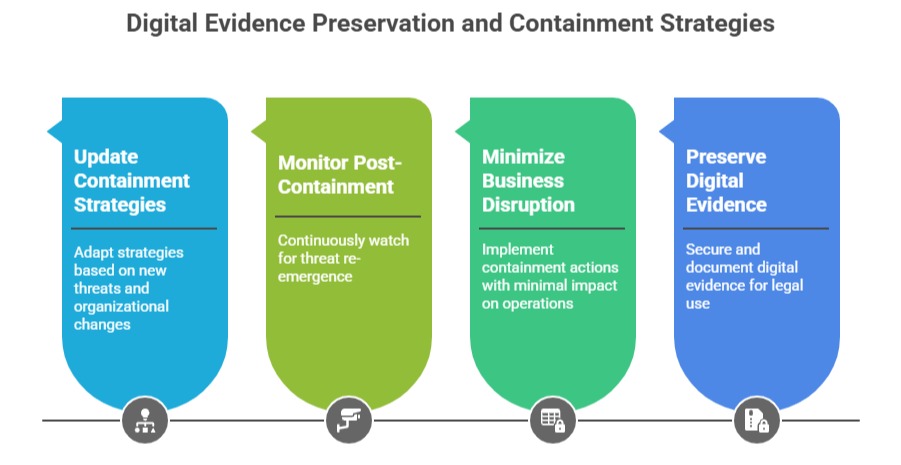 Digital Evidence Preservation and Containment Strategies

Update Containment Strategies

Adapt strategies based on new threats and organizational changes

Monitor Post-Containment

Continuously watch for threat re-emergence

Minimize Business Disruption

Implement containment actions with minimal impact on operations

Preserve Digital Evidence

Secure and document digital evidence for legal use